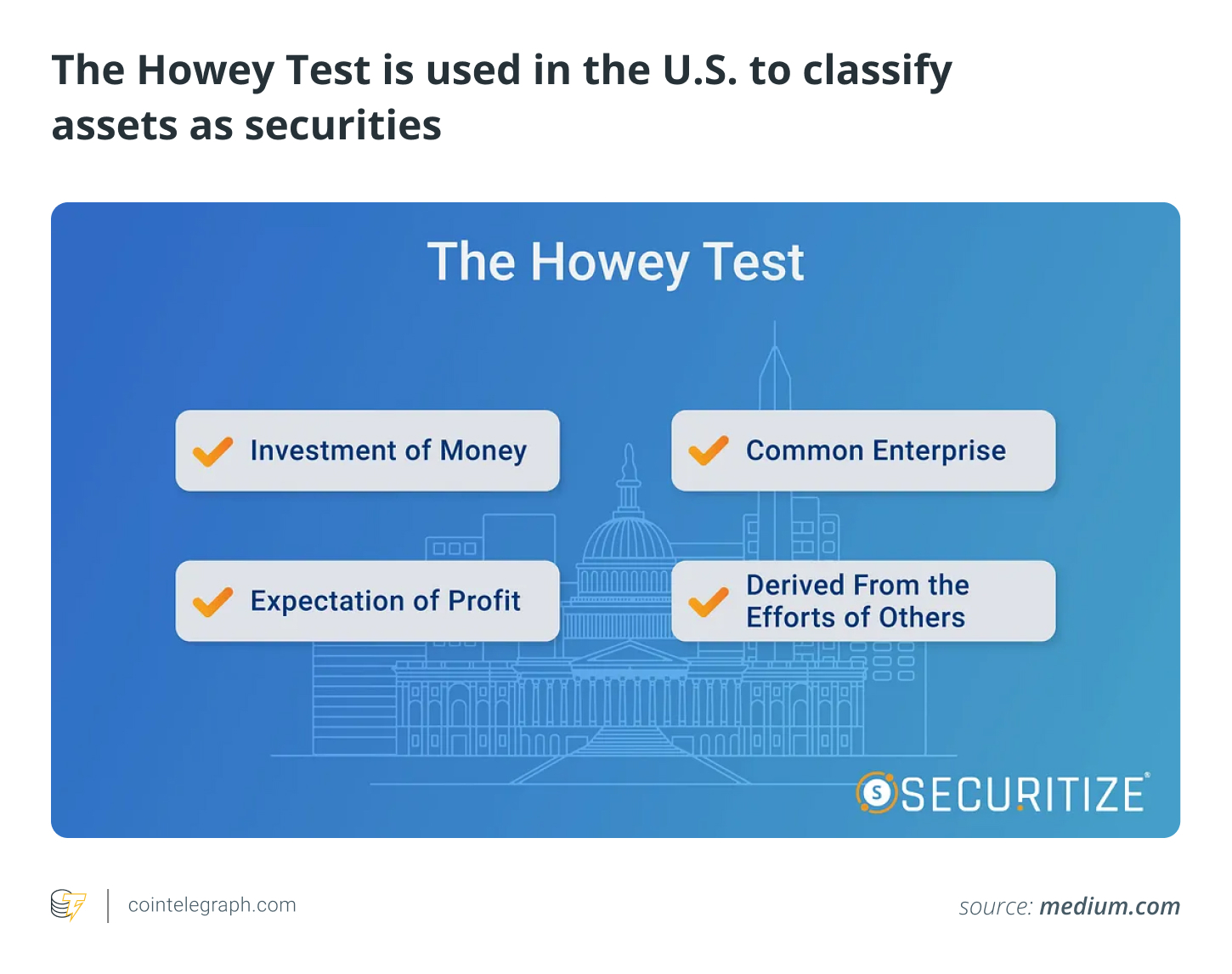 The Howey Test is used in the U.S. to classify assets as securities

The Howey Test

Investment of Money

Common Enterprise

Expectation of Profit

Derived From the Efforts of Others

SECURITIZE

cointelegraph.com

source: medium.com